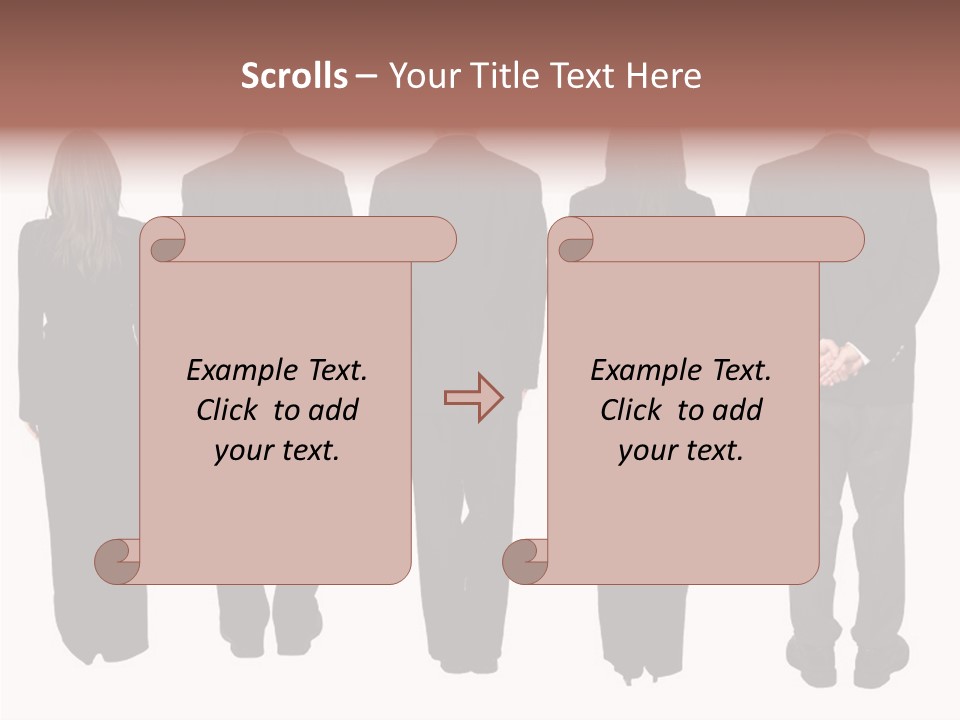 Scrolls – Your Title Text Here

Example Text. Click to add your text.

Example Text. Click to add your text.